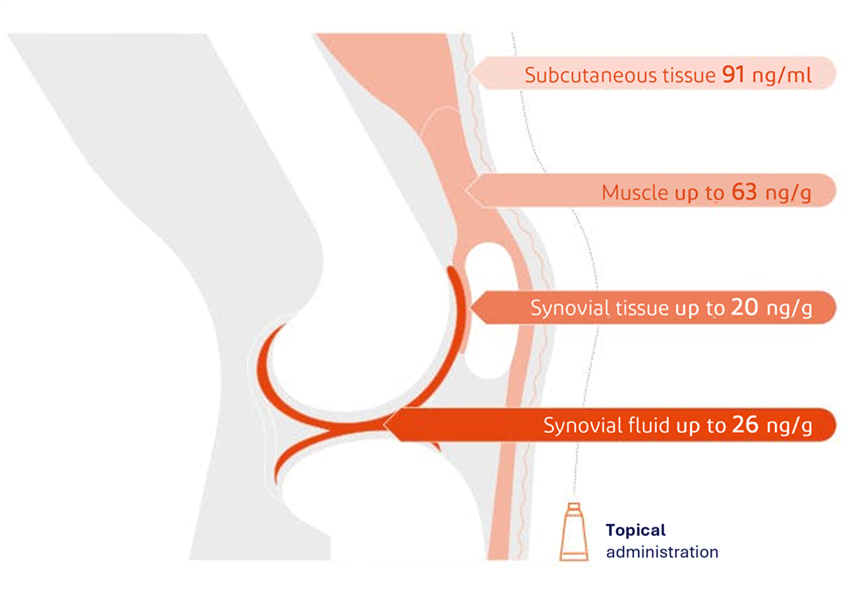 Subcutaneous tissue 91 ng/ml

Muscle up to 63 ng/g

Synovial tissue up to 20 ng/g

Synovial fluid up to 26 ng/g

Topical administration